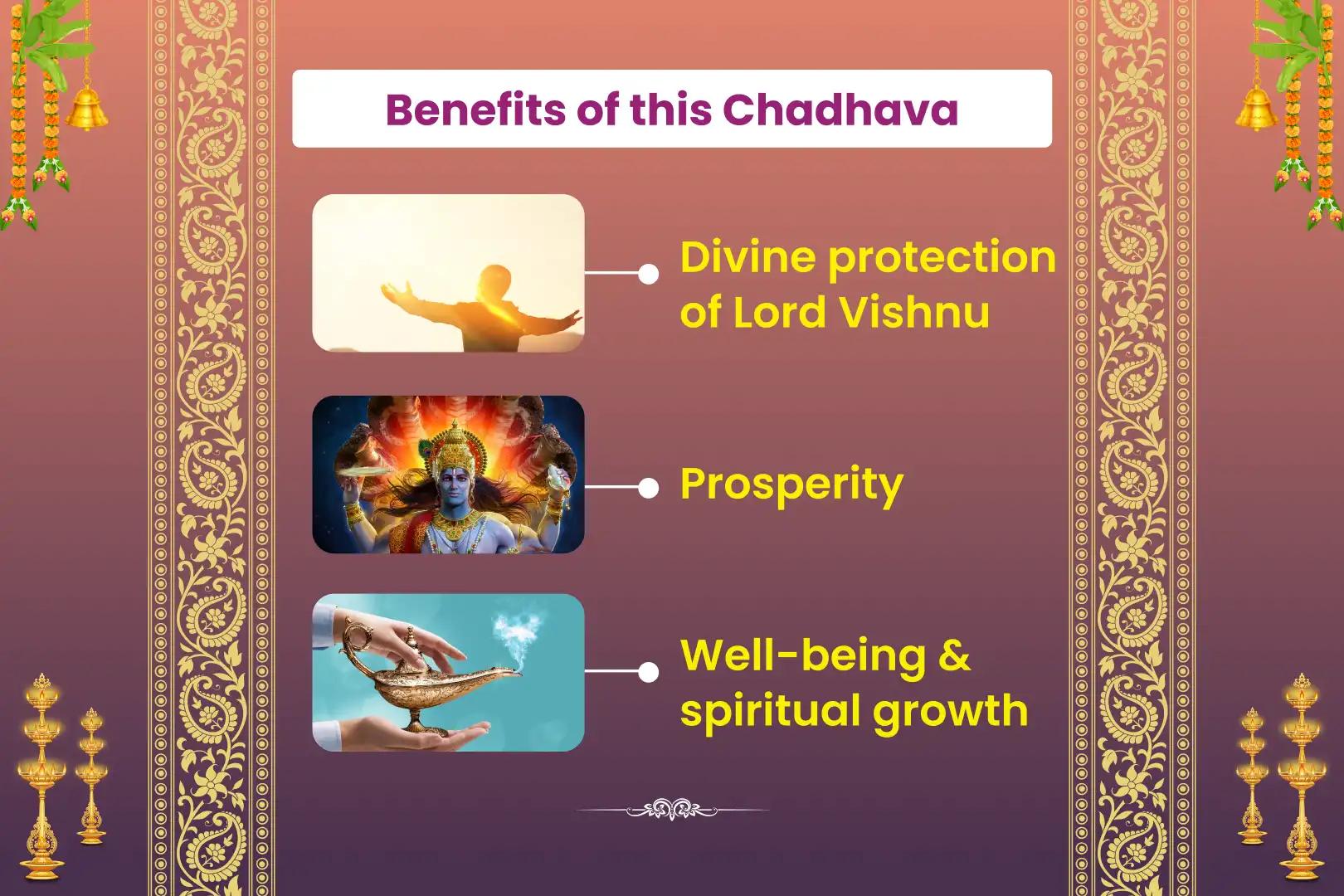 Benefits of this Chadhava

Divine protection of Lord Vishnu

Prosperity

Well-being & spiritual growth